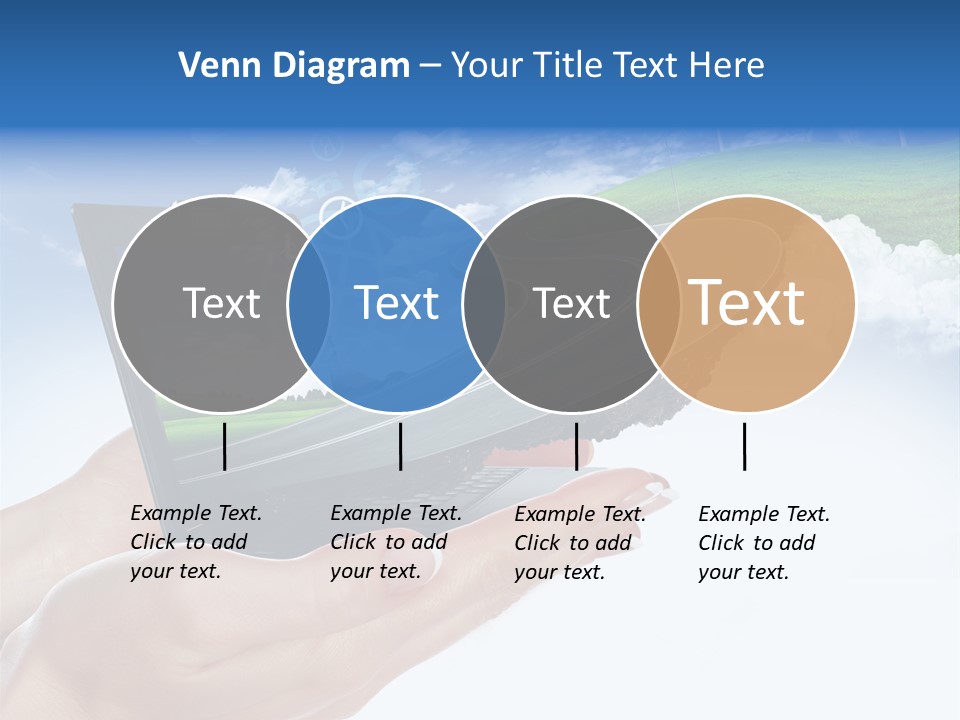 Venn Diagram – Your Title Text Here

Text

Text

Text

Text

Example Text. Click to add your text.

Example Text. Click to add your text.

Example Text. Click to add your text.

Example Text. Click to add your text.